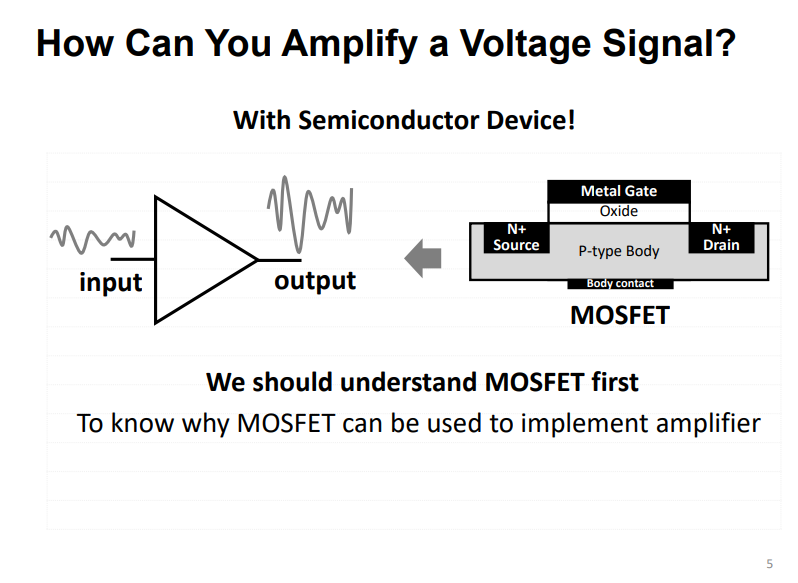 How Can You Amplify a Voltage Signal?

With Semiconductor Device!

input

output

Metal Gate
Oxide
N+
Source
P-type Body
N+
Drain
Body contact

MOSFET

We should understand MOSFET first

To know why MOSFET can be used to implement amplifier

5